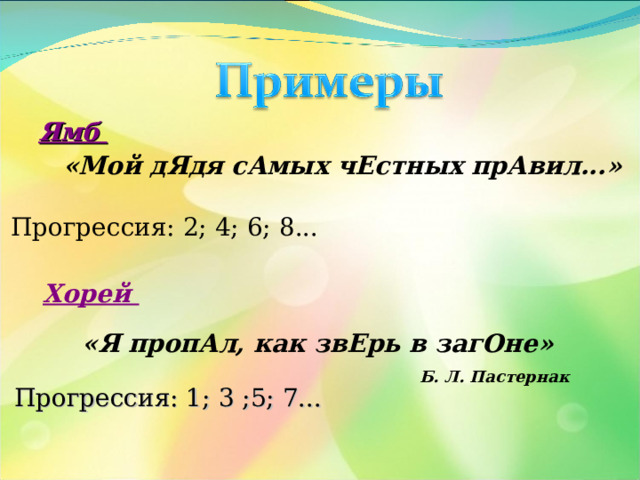 Примеры

Ямб

«Мой дЯдя сАмых чЕстных прАвил…»

Прогрессия: 2; 4; 6; 8…

Хорей

«Я пропАл, как звЕрь в загОне»

Б. Л. Пастернак

Прогрессия: 1; 3 ;5; 7…